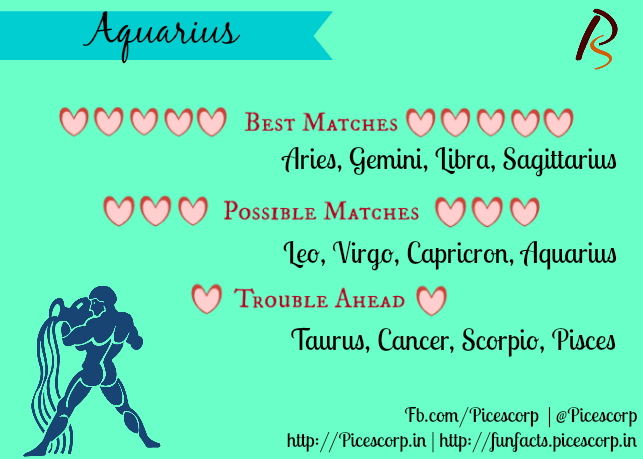 Aquarius

PS

Best Matches
Aries, Gemini, Libra, Sagittarius

Possible Matches
Leo, Virgo, Capricron, Aquarius

Trouble Ahead
Taurus, Cancer, Scorpio, Pisces

Fb.com/Picescorp | @Picescorp
http://Picescorp.in | http://funfacts.picescorp.in